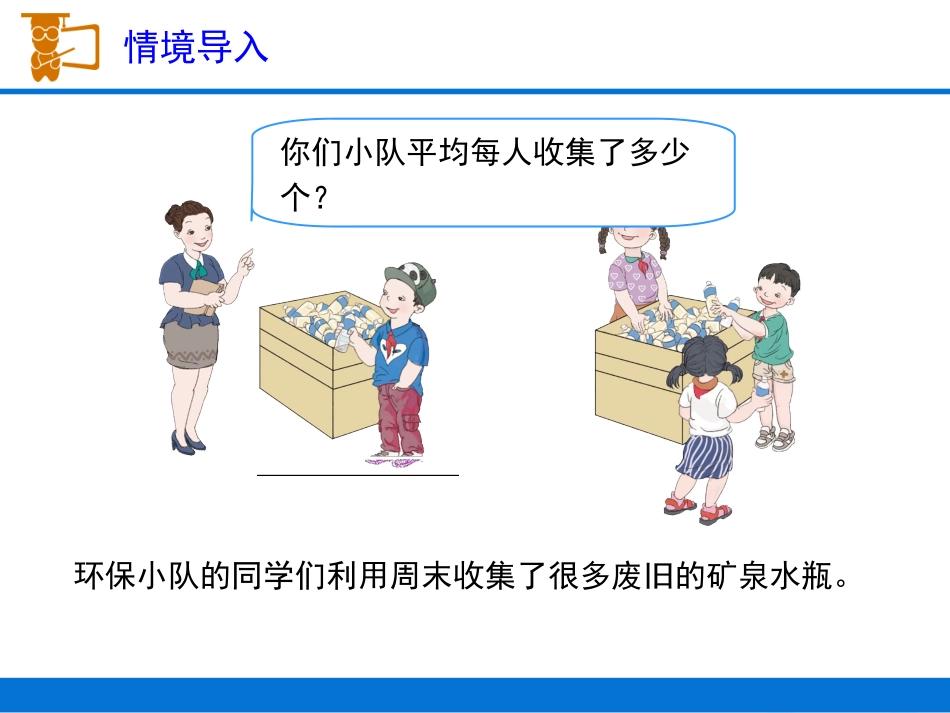 情境导入

你们小队平均每人收集了多少个？

环保小队的同学们利用周末收集了很多废旧的矿泉水瓶。